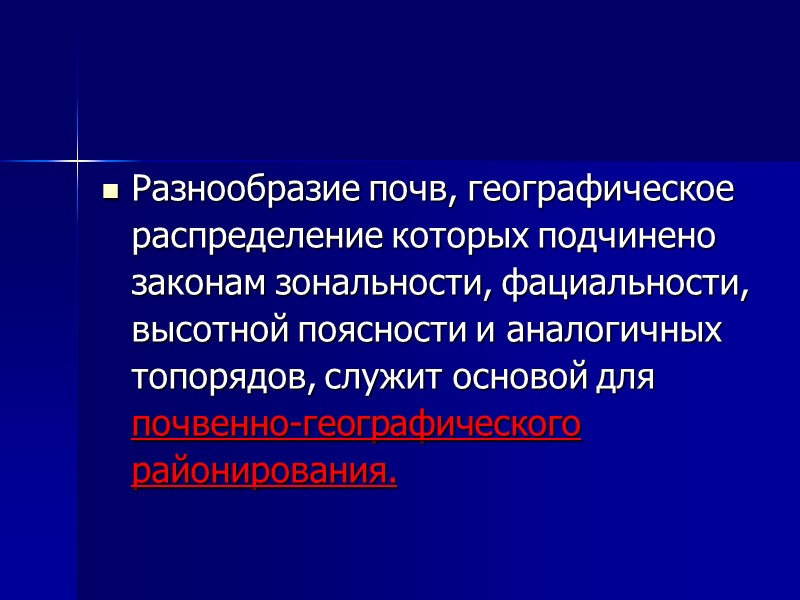 Разнообразие почв, географическое распределение которых подчинено законам зональности, фациальности, высотной поясности и аналогичных топорядов, служит основой для почвенно-географического районирования.